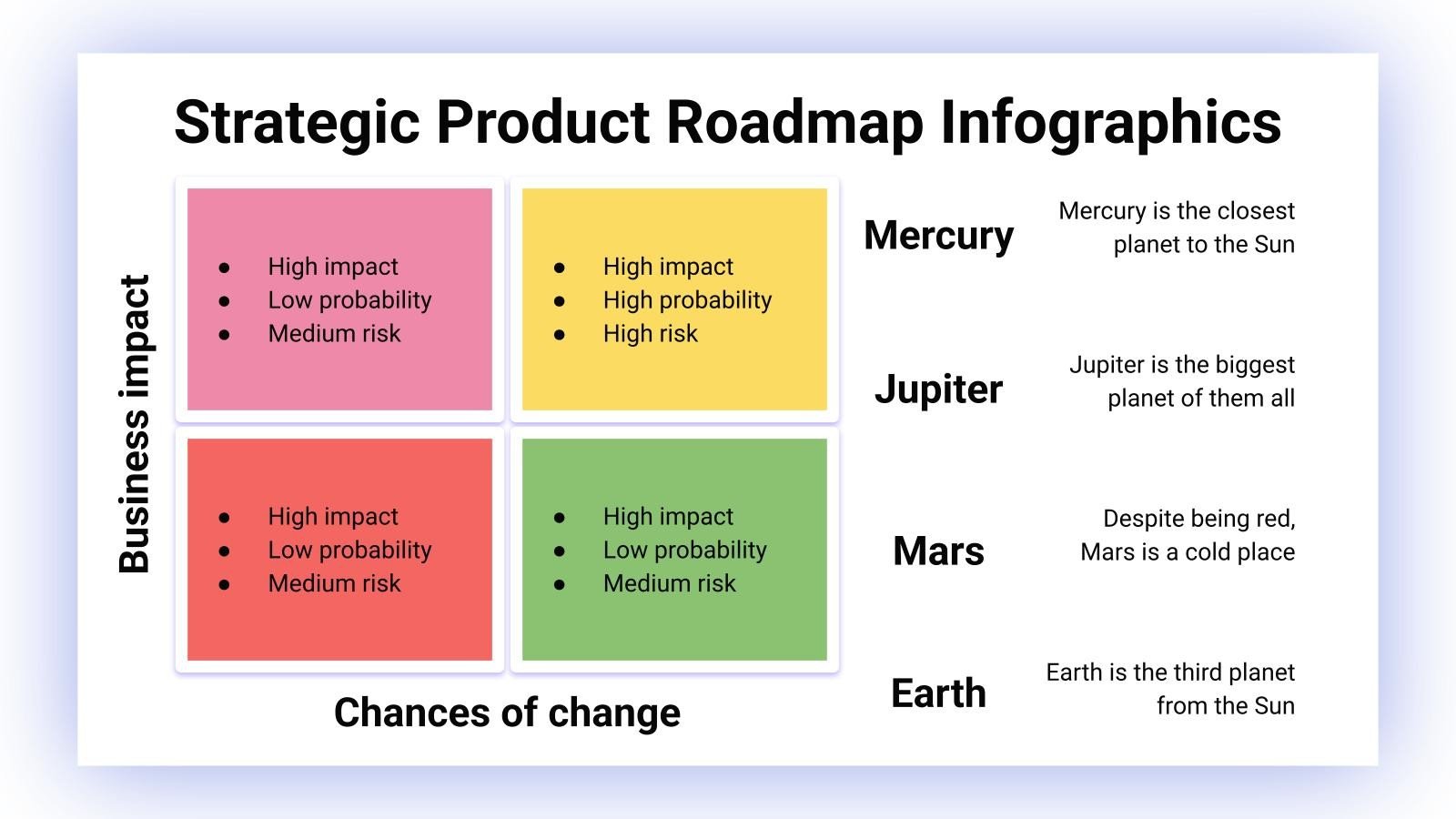 Strategic Product Roadmap Infographics

Business impact

- High impact
- Low probability
- Medium risk

- High impact
- High probability
- High risk

- High impact
- Low probability
- Medium risk

- High impact
- Low probability
- Medium risk

Chances of change

Mercury
Mercury is the closest planet to the Sun

Jupiter
Jupiter is the biggest planet of them all

Mars
Despite being red, Mars is a cold place

Earth
Earth is the third planet from the Sun